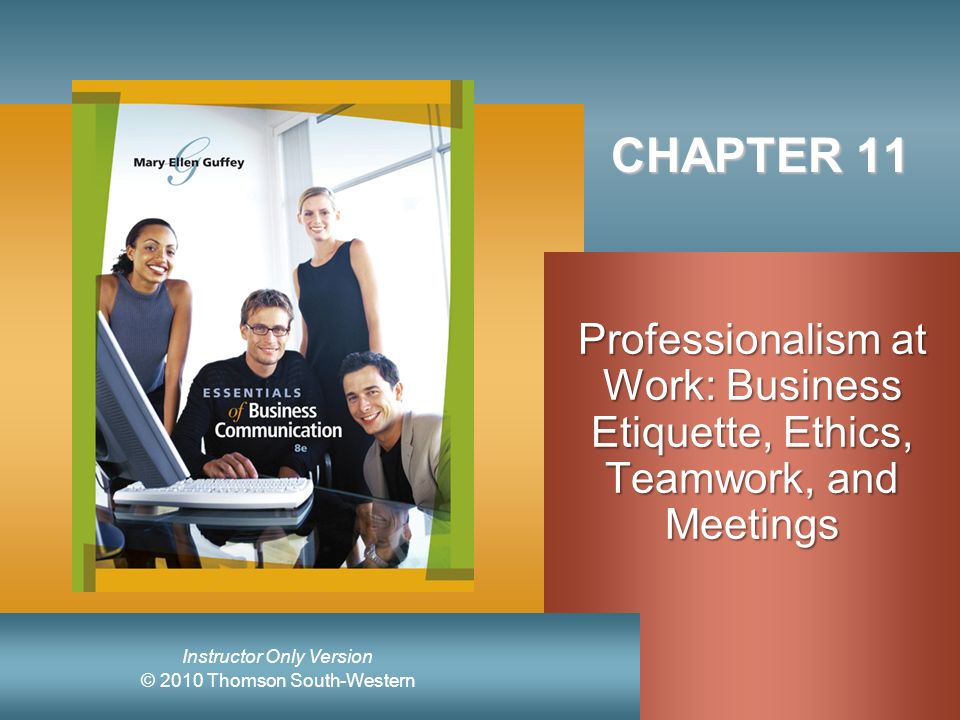 Mary Ellen Guffey

ESSENTIALS of Business Communication 8e

CHAPTER 11

Professionalism at Work: Business Etiquette, Ethics, Teamwork, and Meetings

Instructor Only Version
© 2010 Thomson South-Western